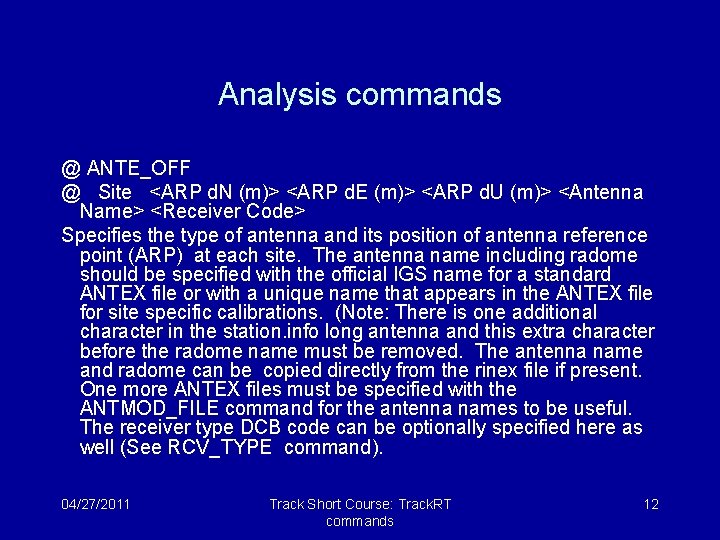 Analysis commands

@ ANTE_OFF

@ Site <ARP dN (m)> <ARP dE (m)> <ARP dU (m)> <Antenna Name> <Receiver Code>

Specifies the type of antenna and its position of antenna reference point (ARP) at each site. The antenna name including radome should be specified with the official IGS name for a standard ANTEX file or with a unique name that appears in the ANTEX file for site specific calibrations. (Note: There is one additional character in the station.info long antenna and this extra character before the radome name must be removed. The antenna name and radome can be copied directly from the rinex file if present. One more ANTEX files must be specified with the ANTMOD_FILE command for the antenna names to be useful. The receiver type DCB code can be optionally specified here as well (See RCV_TYPE command).

04/27/2011

Track Short Course: TrackRT commands

12